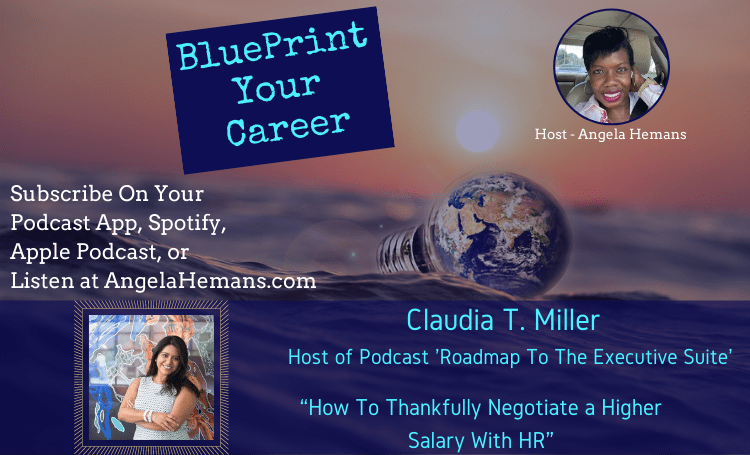 BluePrint Your Career

Host - Angela Hemans

Subscribe On Your Podcast App, Spotify, Apple Podcast, or Listen at AngelaHemans.com

Claudia T. Miller

Host of Podcast 'Roadmap To The Executive Suite'

"How To Thankfully Negotiate a Higher Salary With HR"